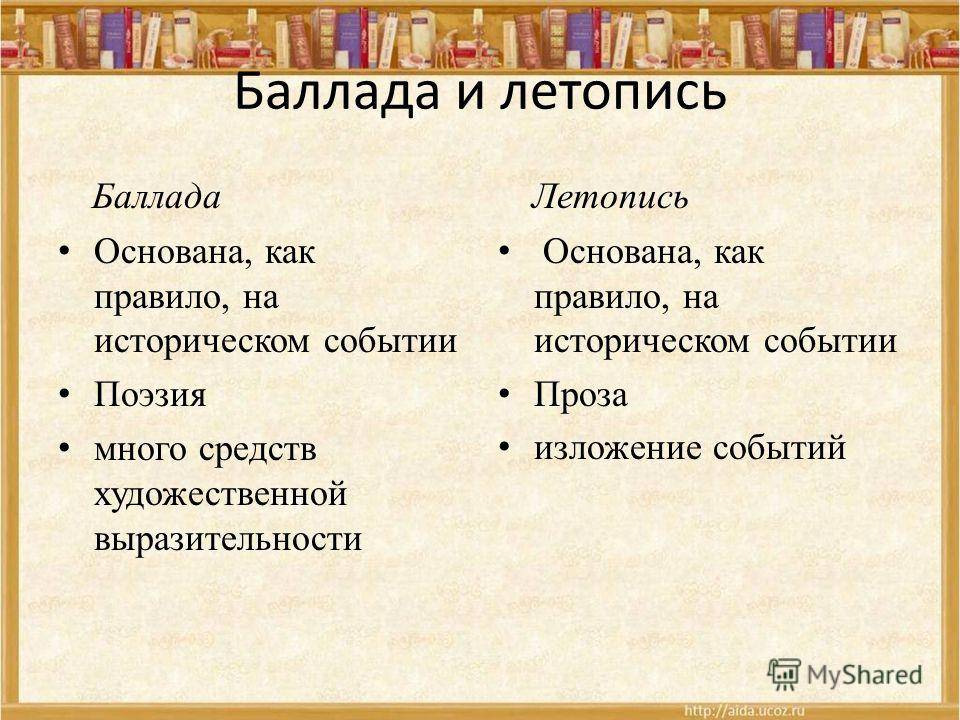 Баллада и летопись

Баллада

• Основана, как правило, на историческом событии
• Поэзия
• много средств художественной выразительности

Летопись

• Основана, как правило, на историческом событии
• Проза
• изложение событий

MyShared

http://aida.ucoz.ru